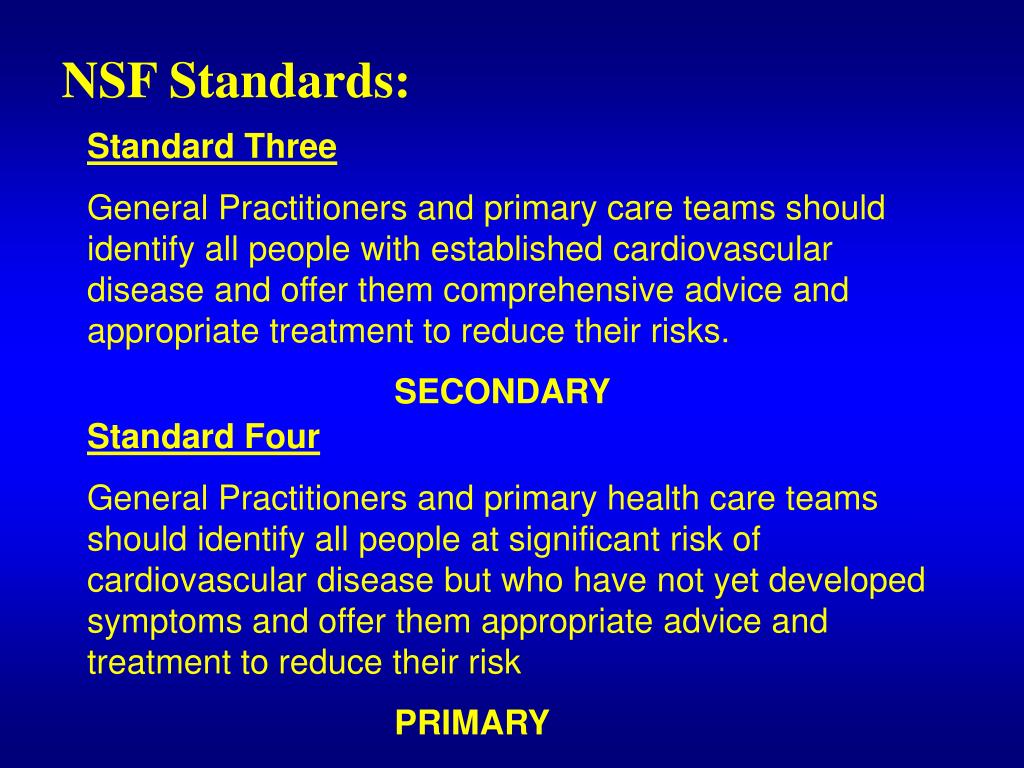 NSF Standards:

Standard Three

General Practitioners and primary care teams should identify all people with established cardiovascular disease and offer them comprehensive advice and appropriate treatment to reduce their risks.

SECONDARY

Standard Four

General Practitioners and primary health care teams should identify all people at significant risk of cardiovascular disease but who have not yet developed symptoms and offer them appropriate advice and treatment to reduce their risk

PRIMARY